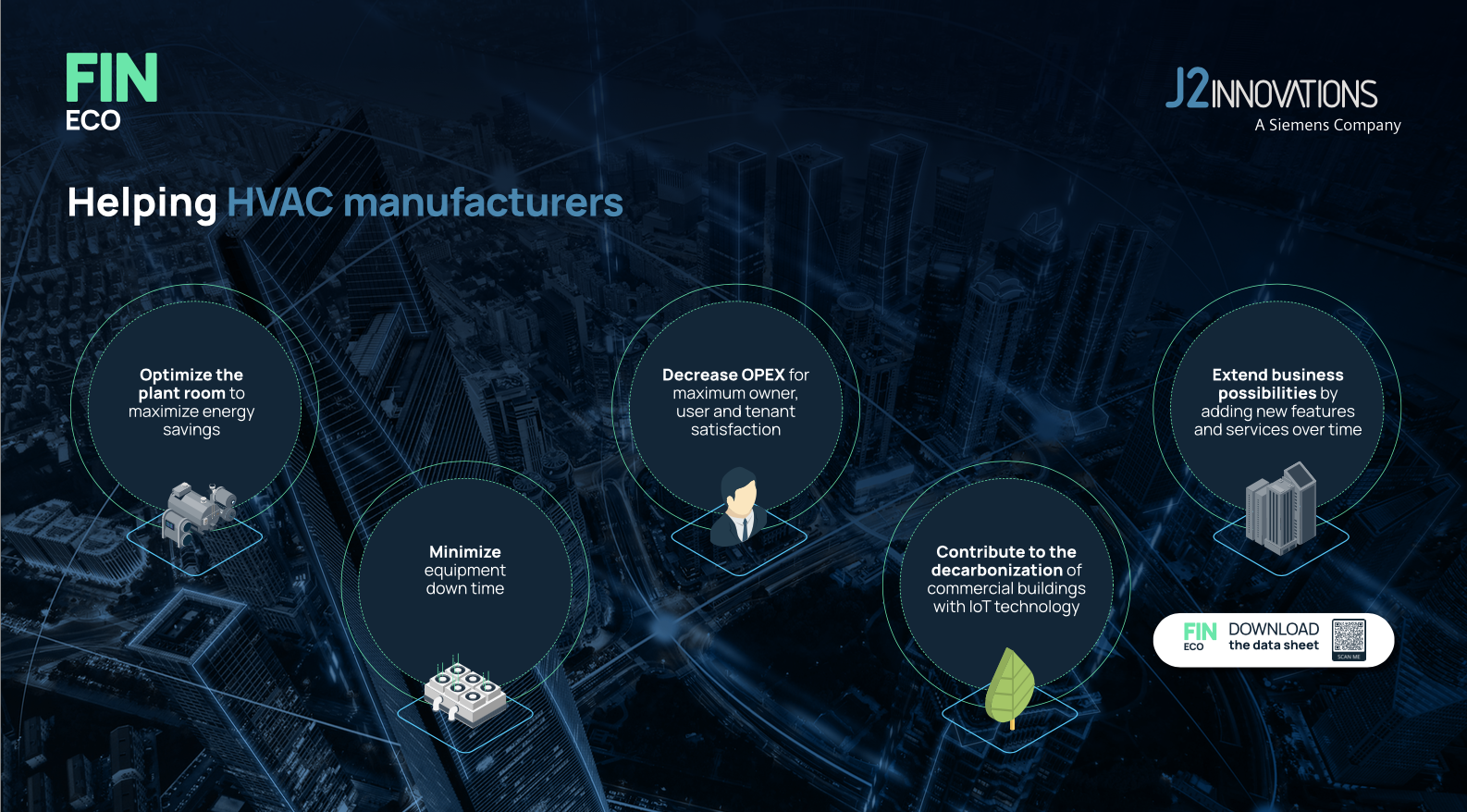 FIN
ECO

J2INNOVATIONS
A Siemens Company

Helping HVAC manufacturers

Optimize the plant room to maximize energy savings

Minimize equipment down time

Decrease OPEX for maximum owner, user and tenant satisfaction

Contribute to the decarbonization of commercial buildings with IoT technology

Extend business possibilities by adding new features and services over time

FIN ECO DOWNLOAD the data sheet

SCAN ME